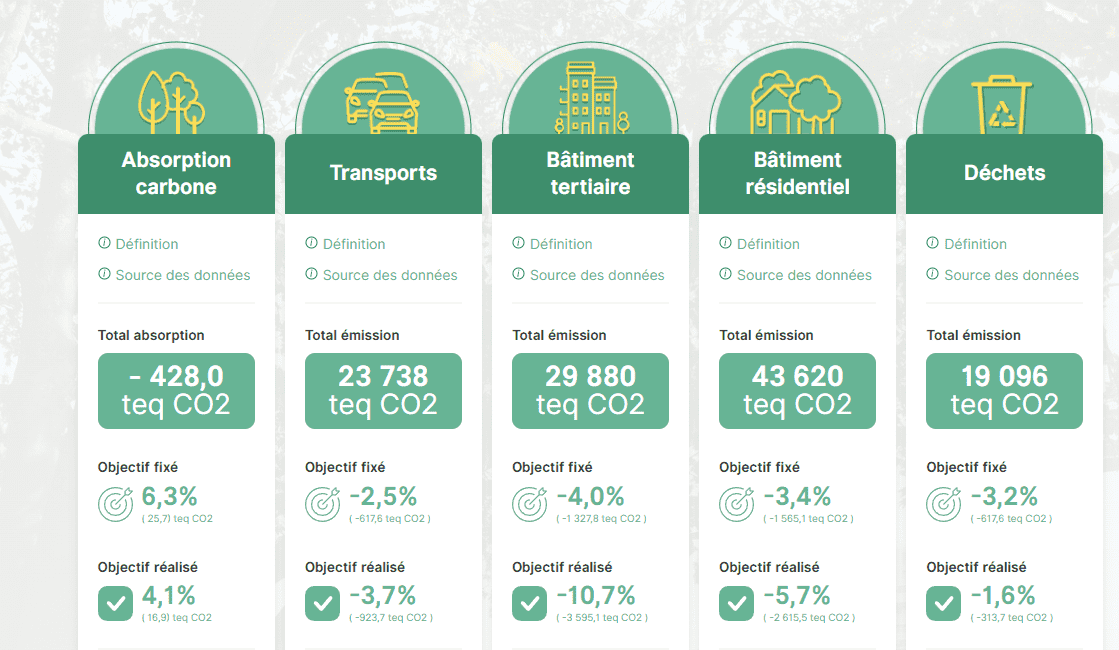 Absorption carbone

Définition

Source des données

Total absorption

- 428,0 teq CO2

Objectif fixé

6,3%
( 25,7) teq CO2

Objectif réalisé

4,1%
( 16,9) teq CO2

Transports

Définition

Source des données

Total émission

23 738 teq CO2

Objectif fixé

-2,5%
( -617,6 teq CO2 )

Objectif réalisé

-3,7%
( -923,7 teq CO2 )

Bâtiment tertiaire

Définition

Source des données

Total émission

29 880 teq CO2

Objectif fixé

-4,0%
( -1 327,8 teq CO2 )

Objectif réalisé

-10,7%
( -3 595,1 teq CO2 )

Bâtiment résidentiel

Définition

Source des données

Total émission

43 620 teq CO2

Objectif fixé

-3,4%
( -1 565,1 teq CO2 )

Objectif réalisé

-5,7%
( -2 615,5 teq CO2 )

Déchets

Définition

Source des données

Total émission

19 096 teq CO2

Objectif fixé

-3,2%
( -617,6 teq CO2 )

Objectif réalisé

-1,6%
( -313,7 teq CO2 )